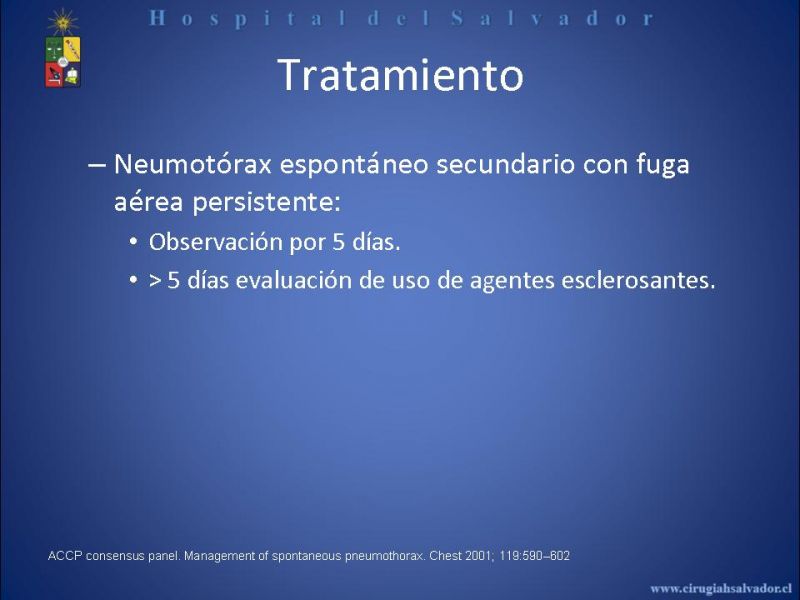 Hospital del Salvador

Tratamiento

– Neumotórax espontáneo secundario con fuga aérea persistente:

• Observación por 5 días.

• > 5 días evaluación de uso de agentes esclerosantes.

ACCP consensus panel. Management of spontaneous pneumothorax. Chest 2001; 119:590–602

www.cirugiahsalvador.cl